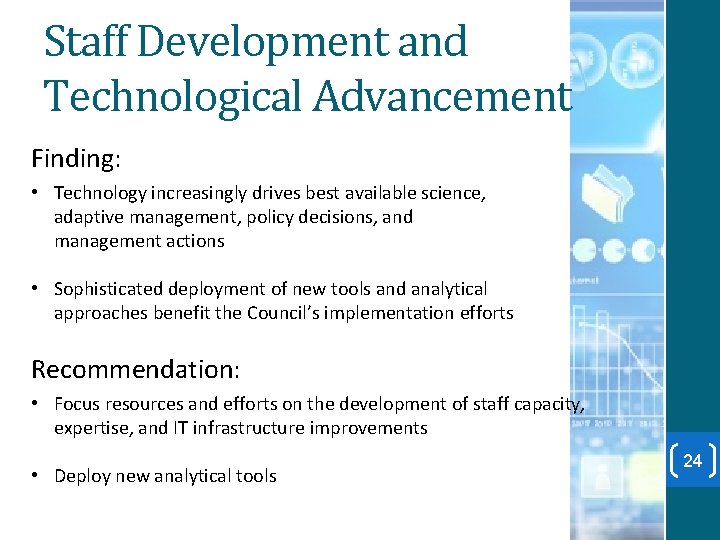 Staff Development and Technological Advancement

Finding:

• Technology increasingly drives best available science, adaptive management, policy decisions, and management actions

• Sophisticated deployment of new tools and analytical approaches benefit the Council's implementation efforts

Recommendation:

• Focus resources and efforts on the development of staff capacity, expertise, and IT infrastructure improvements

• Deploy new analytical tools

24